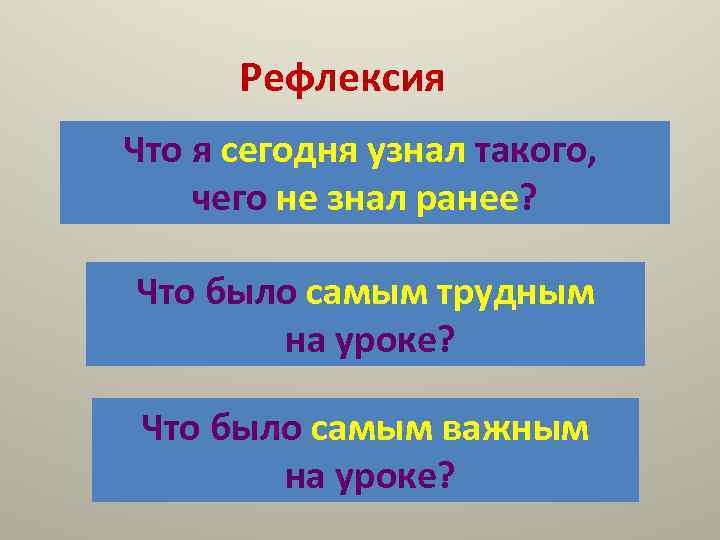 Рефлексия

Что я сегодня узнал такого, чего не знал ранее?

Что было самым трудным на уроке?

Что было самым важным на уроке?